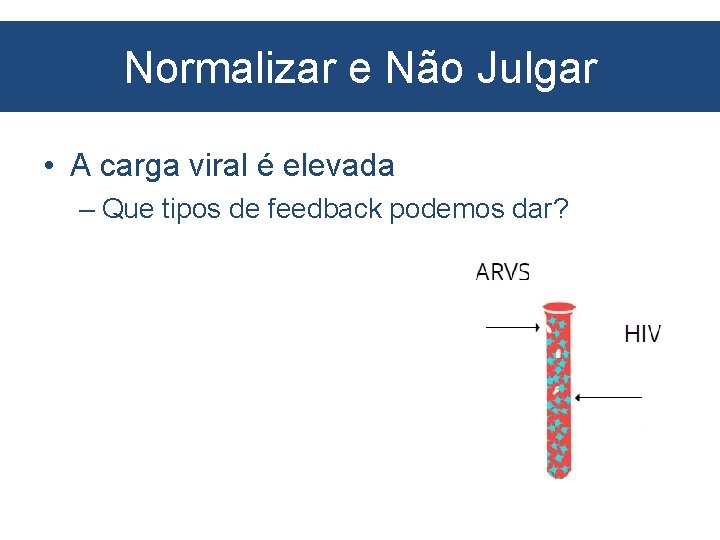 Normalizar e Não Julgar

• A carga viral é elevada
– Que tipos de feedback podemos dar?

ARVS

HIV